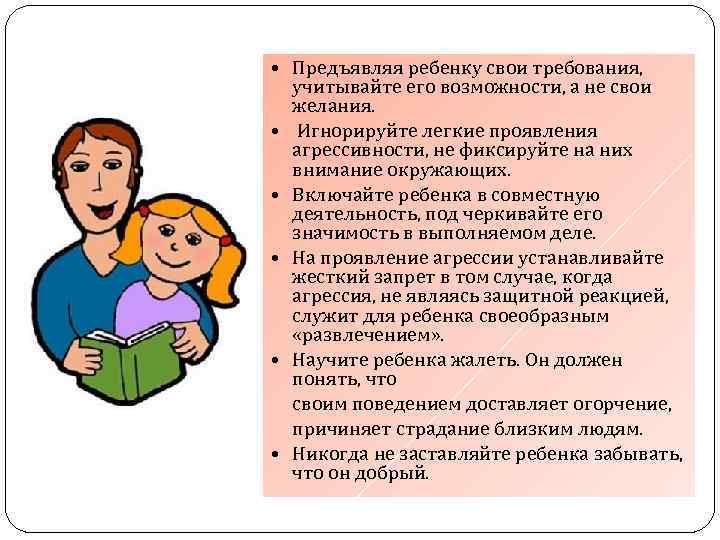 • Предъявляя ребенку свои требования, учитывайте его возможности, а не свои желания.

• Игнорируйте легкие проявления агрессивности, не фиксируйте на них внимание окружающих.

• Включайте ребенка в совместную деятельность, под черкивайте его значимость в выполняемом деле.

• На проявление агрессии устанавливайте жесткий запрет в том случае, когда агрессия, не являясь защитной реакцией, служит для ребенка своеобразным «развлечением».

• Научите ребенка жалеть. Он должен понять, что

своим поведением доставляет огорчение,

причиняет страдание близким людям.

• Никогда не заставляйте ребенка забывать, что он добрый.